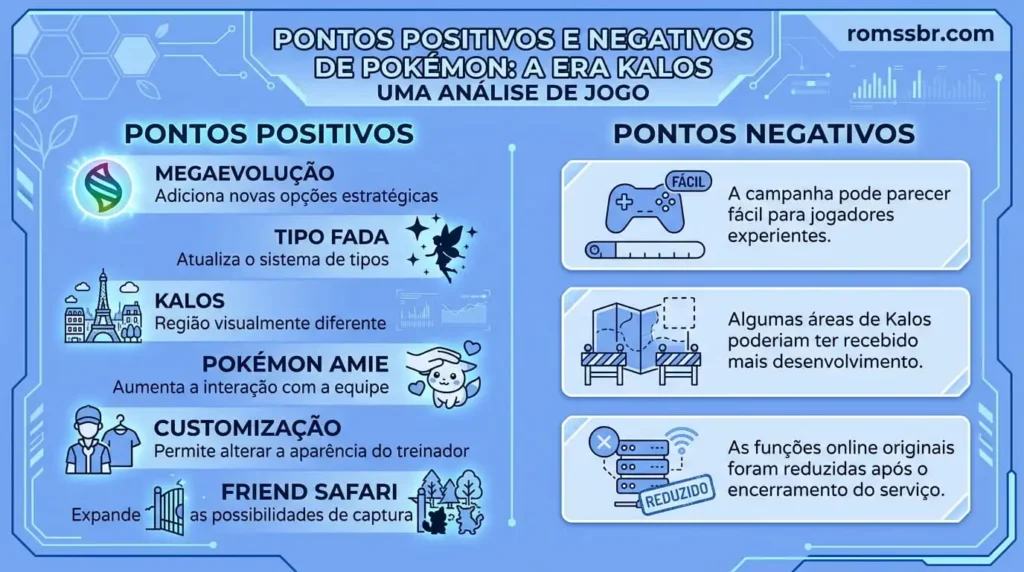 PONTOS POSITIVOS E NEGATIVOS DE POKÉMON: A ERA KALOS
UMA ANÁLISE DE JOGO

romssbr.com

PONTOS POSITIVOS

MEGAEVOLUÇÃO
Adiciona novas opções estratégicas

TIPO FADA
Atualiza o sistema de tipos

KALOS
Região visualmente diferente

POKÉMON AMIE
Aumenta a interação com a equipe

CUSTOMIZAÇÃO
Permite alterar a aparência do treinador

FRIEND SAFARI
Expande as possibilidades de captura

PONTOS NEGATIVOS

FÁCIL
A campanha pode parecer fácil para jogadores experientes.

Algumas áreas de Kalos poderiam ter recebido mais desenvolvimento.

REDUZIDO
As funções online originais foram reduzidas após o encerramento do serviço.